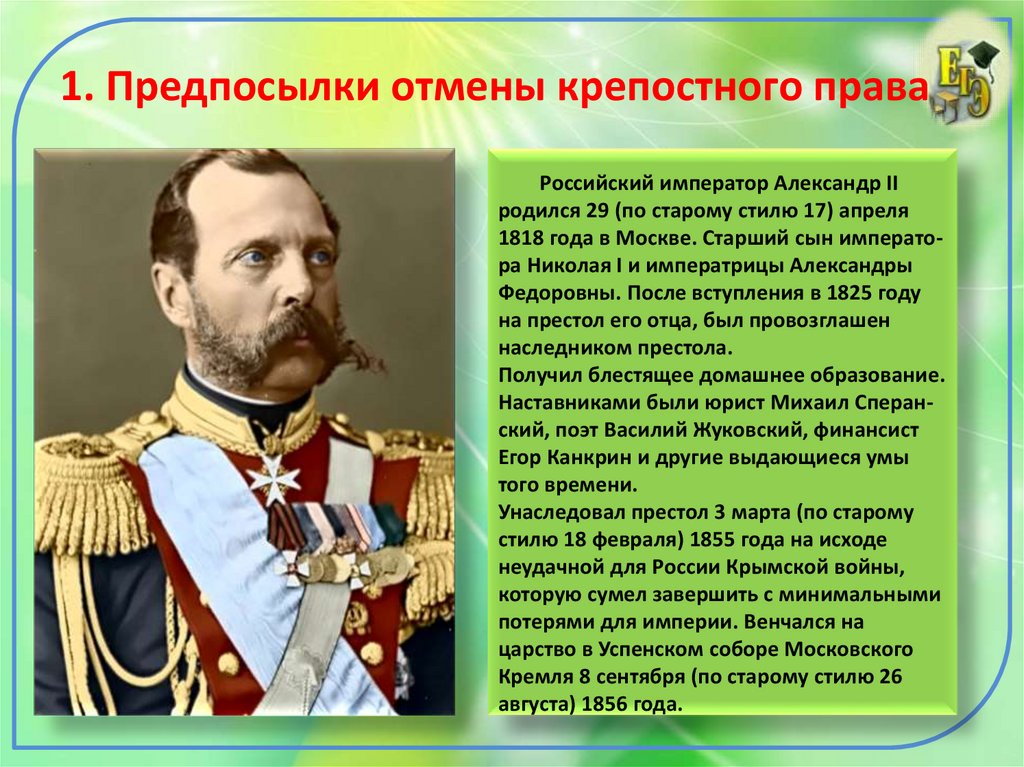 1. Предпосылки отмены крепостного права

ЕГЭ

Российский император Александр II родился 29 (по старому стилю 17) апреля 1818 года в Москве. Старший сын императора Николая I и императрицы Александры Федоровны. После вступления в 1825 году на престол его отца, был провозглашен наследником престола.
Получил блестящее домашнее образование. Наставниками были юрист Михаил Сперанский, поэт Василий Жуковский, финансист Егор Канкрин и другие выдающиеся умы того времени.
Унаследовал престол 3 марта (по старому стилю 18 февраля) 1855 года на исходе неудачной для России Крымской войны, которую сумел завершить с минимальными потерями для империи. Венчался на царство в Успенском соборе Московского Кремля 8 сентября (по старому стилю 26 августа) 1856 года.